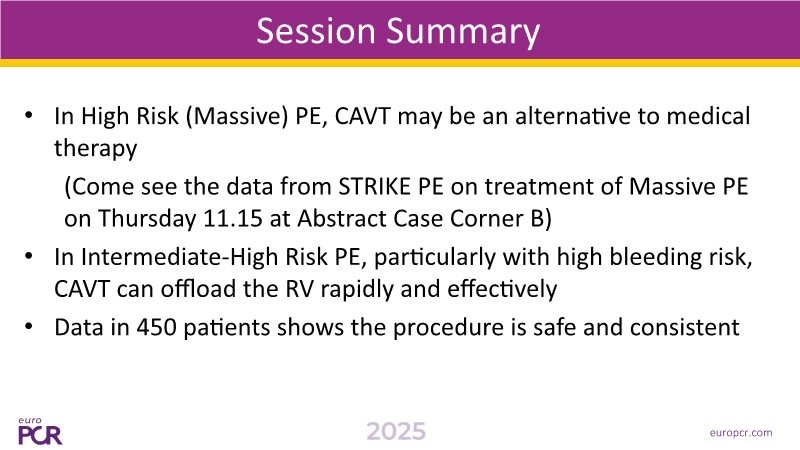 Session Summary

• In High Risk (Massive) PE, CAVT may be an alternative to medical therapy

(Come see the data from STRIKE PE on treatment of Massive PE on Thursday 11.15 at Abstract Case Corner B)

• In Intermediate-High Risk PE, particularly with high bleeding risk, CAVT can offload the RV rapidly and effectively

• Data in 450 patients shows the procedure is safe and consistent

euro PCR

2025

europcr.com